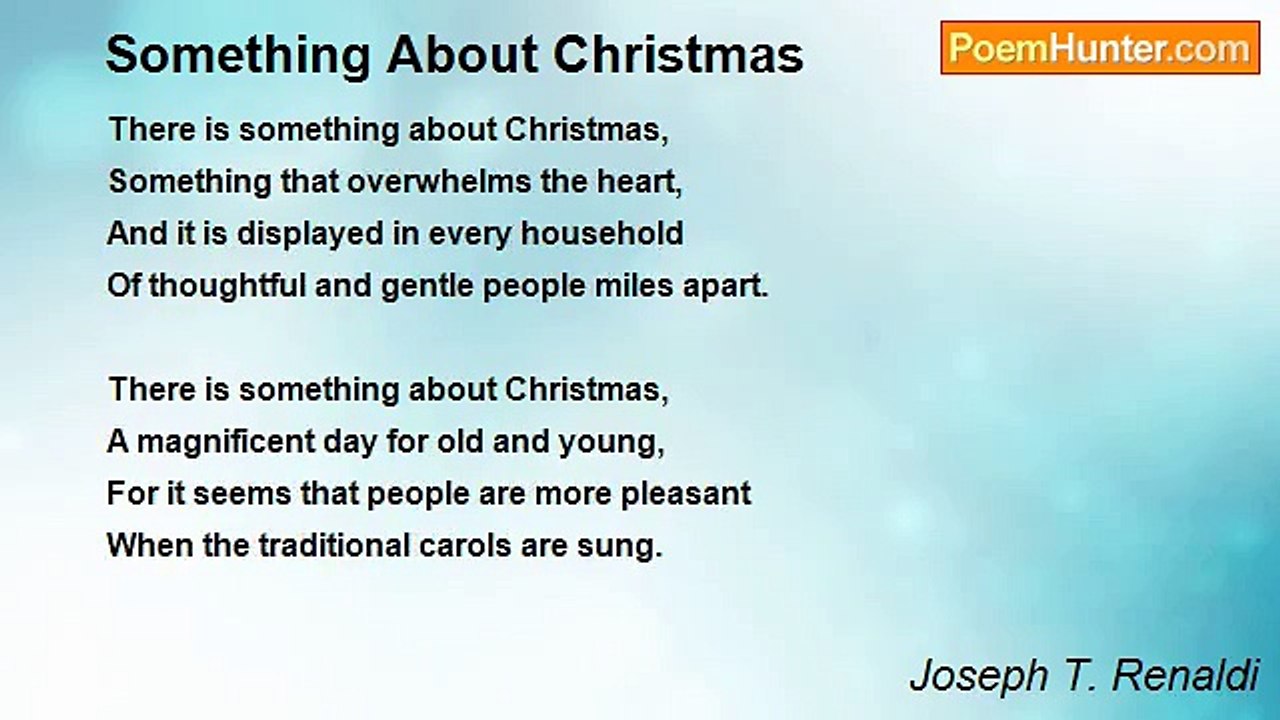 Something About Christmas

PoemHunter.com

There is something about Christmas,
Something that overwhelms the heart,
And it is displayed in every household
Of thoughtful and gentle people miles apart.

There is something about Christmas,
A magnificent day for old and young,
For it seems that people are more pleasant
When the traditional carols are sung.

Joseph T. Renaldi